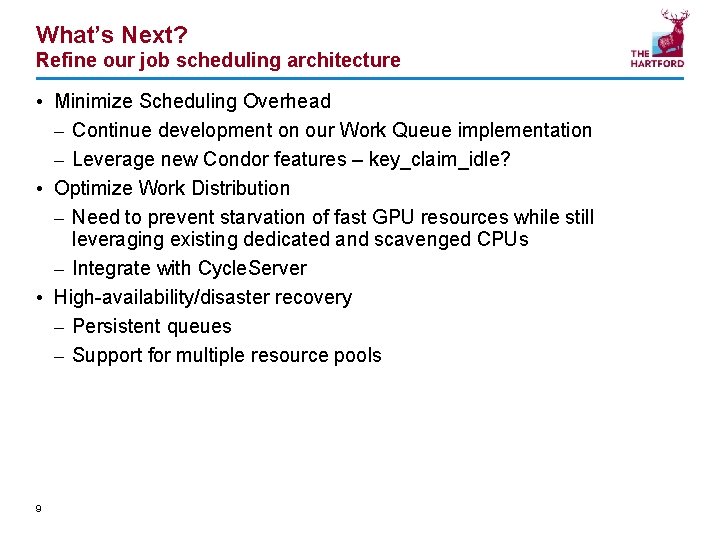 What's Next?
Refine our job scheduling architecture

THE HARTFORD

• Minimize Scheduling Overhead
– Continue development on our Work Queue implementation
– Leverage new Condor features – key_claim_idle?
• Optimize Work Distribution
– Need to prevent starvation of fast GPU resources while still leveraging existing dedicated and scavenged CPUs
– Integrate with CycleServer
• High-availability/disaster recovery
– Persistent queues
– Support for multiple resource pools

9